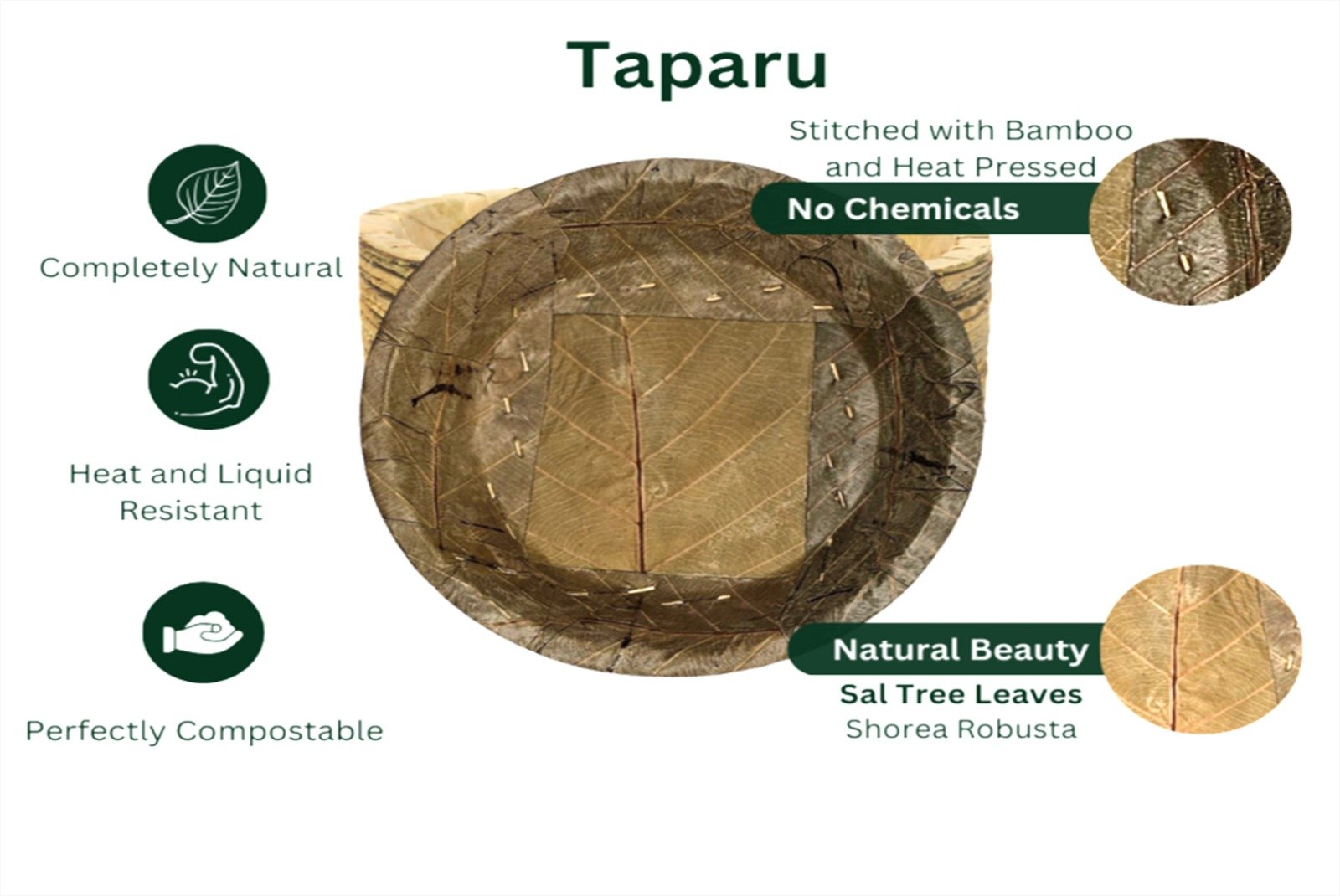 Taparu

Completely Natural

Heat and Liquid Resistant

Perfectly Compostable

Stitched with Bamboo and Heat Pressed

No Chemicals

Natural Beauty

Sal Tree Leaves

Shorea Robusta